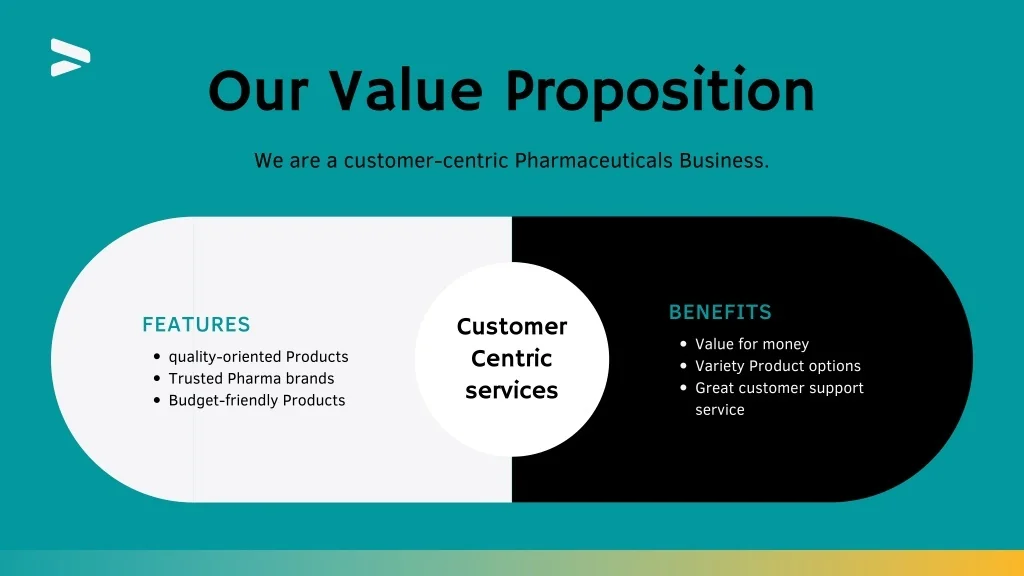 Our Value Proposition

We are a customer-centric Pharmaceuticals Business.

FEATURES
- quality-oriented Products
- Trusted Pharma brands
- Budget-friendly Products

Customer Centric services

BENEFITS
- Value for money
- Variety Product options
- Great customer support service